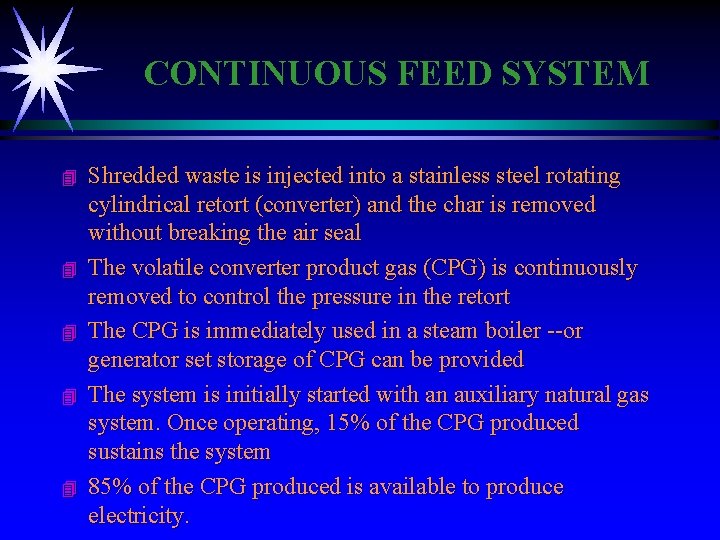 CONTINUOUS FEED SYSTEM

Shredded waste is injected into a stainless steel rotating cylindrical retort (converter) and the char is removed without breaking the air seal

The volatile converter product gas (CPG) is continuously removed to control the pressure in the retort

The CPG is immediately used in a steam boiler --or generator set storage of CPG can be provided

The system is initially started with an auxiliary natural gas system. Once operating, 15% of the CPG produced sustains the system

85% of the CPG produced is available to produce electricity.